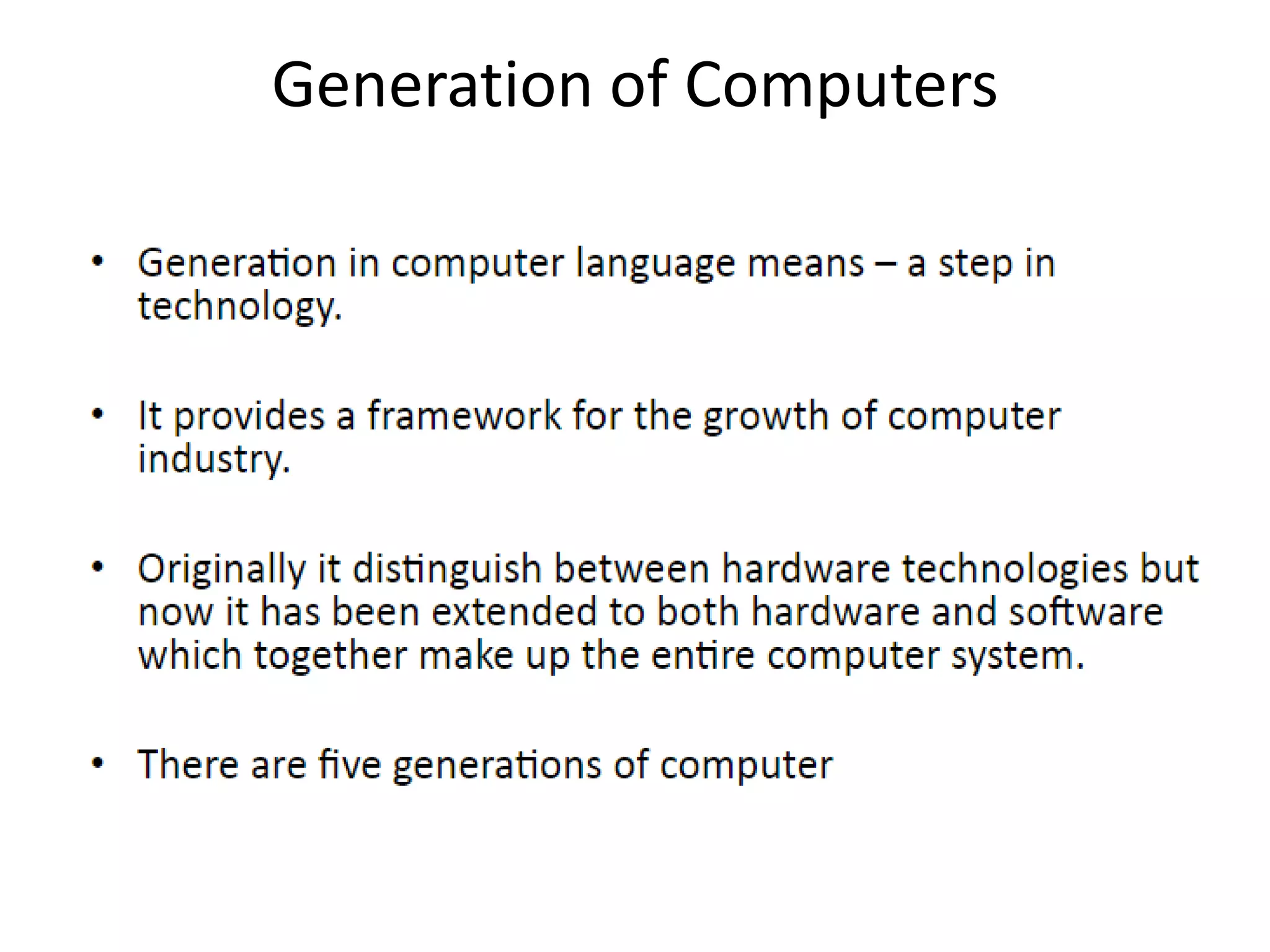 Generation of Computers

• Generation in computer language means – a step in technology.

• It provides a framework for the growth of computer industry.

• Originally it distinguish between hardware technologies but now it has been extended to both hardware and software which together make up the entire computer system.

• There are five generations of computer